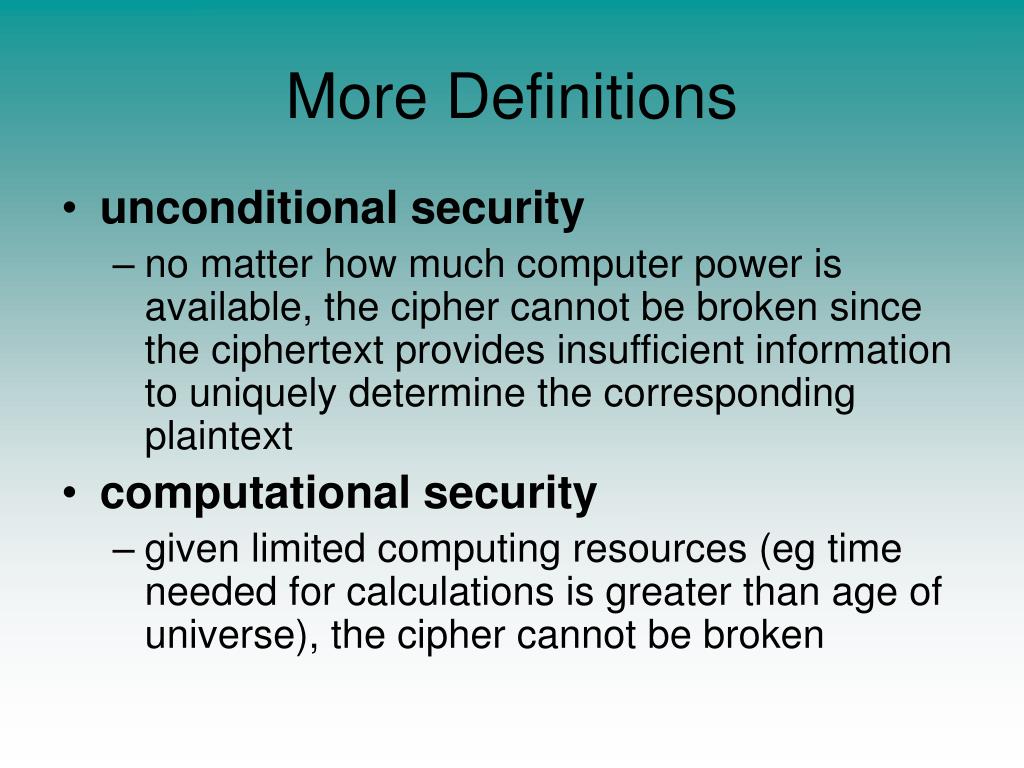 More Definitions

• unconditional security
– no matter how much computer power is available, the cipher cannot be broken since the ciphertext provides insufficient information to uniquely determine the corresponding plaintext

• computational security
– given limited computing resources (eg time needed for calculations is greater than age of universe), the cipher cannot be broken